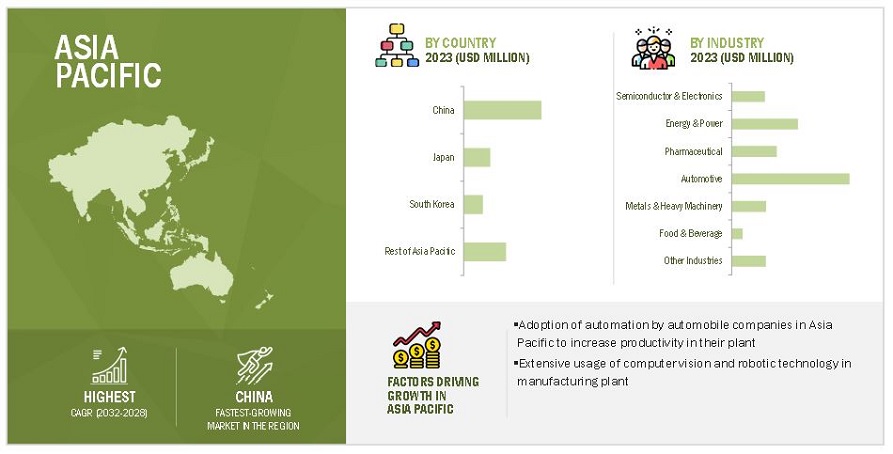 ASIA PACIFIC

HIGHEST
CAGR (2032-2028)

CHINA
FASTEST-GROWING MARKET IN THE REGION

BY COUNTRY
2023 (USD MILLION)

China
Japan
South Korea
Rest of Asia Pacific

BY INDUSTRY
2023 (USD MILLION)

Semiconductor & Electronics
Energy & Power
Pharmaceutical
Automotive
Metals & Heavy Machinery
Food & Beverage
Other Industries

FACTORS DRIVING GROWTH IN ASIA PACIFIC

▪Adoption of automation by automobile companies in Asia Pacific to increase productivity in their plant
▪Extensive usage of computer vision and robotic technology in manufacturing plant